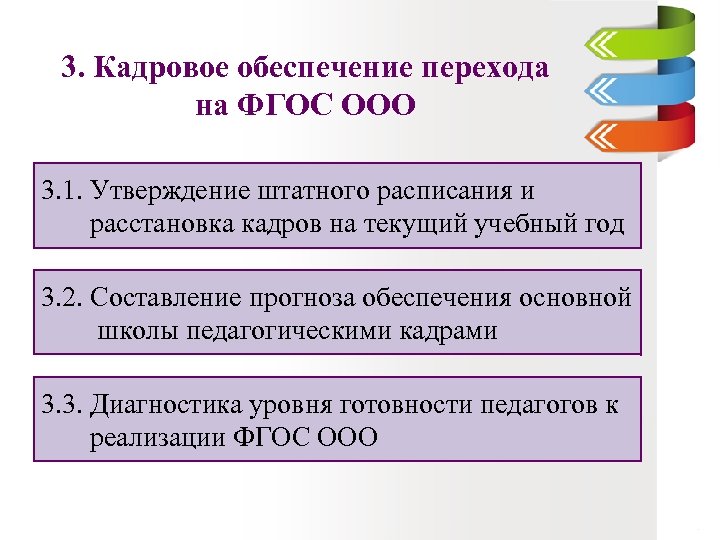 3. Кадровое обеспечение перехода на ФГОС ООО

3.1. Утверждение штатного расписания и расстановка кадров на текущий учебный год

3.2. Составление прогноза обеспечения основной школы педагогическими кадрами

3.3. Диагностика уровня готовности педагогов к реализации ФГОС ООО